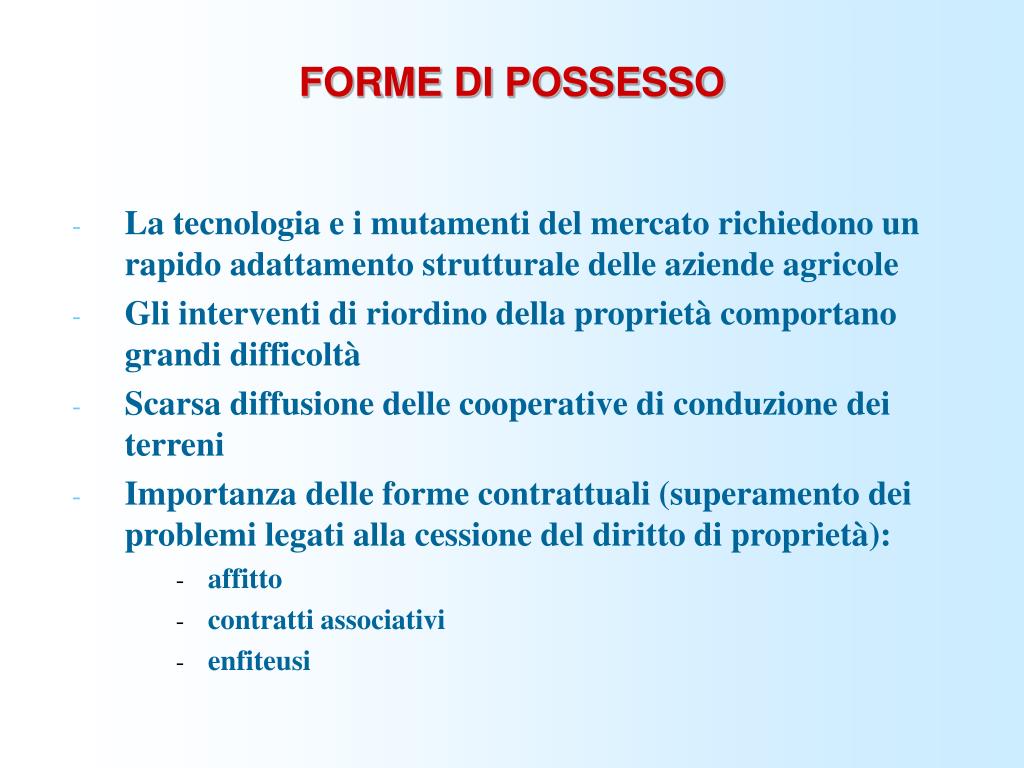 FORME DI POSSESSO

- La tecnologia e i mutamenti del mercato richiedono un rapido adattamento strutturale delle aziende agricole
- Gli interventi di riordino della proprietà comportano grandi difficoltà
- Scarsa diffusione delle cooperative di conduzione dei terreni
- Importanza delle forme contrattuali (superamento dei problemi legati alla cessione del diritto di proprietà):
  - affitto
  - contratti associativi
  - enfiteusi